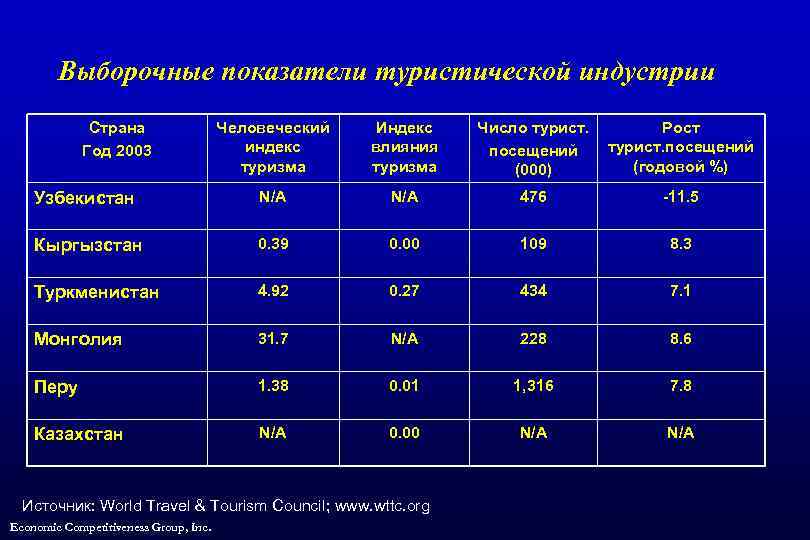 Выборочные показатели туристической индустрии

| Страна Год 2003 | Человеческий индекс туризма | Индекс влияния туризма | Число турист. посещений (000) | Рост турист.посещений (годовой %) |
|---|---|---|---|---|
| Узбекистан | N/A | N/A | 476 | -11.5 |
| Кыргызстан | 0.39 | 0.00 | 109 | 8.3 |
| Туркменистан | 4.92 | 0.27 | 434 | 7.1 |
| Монголия | 31.7 | N/A | 228 | 8.6 |
| Перу | 1.38 | 0.01 | 1,316 | 7.8 |
| Казахстан | N/A | 0.00 | N/A | N/A |

Источник: World Travel & Tourism Council; www.wttc.org

Economic Competitiveness Group, Inc.